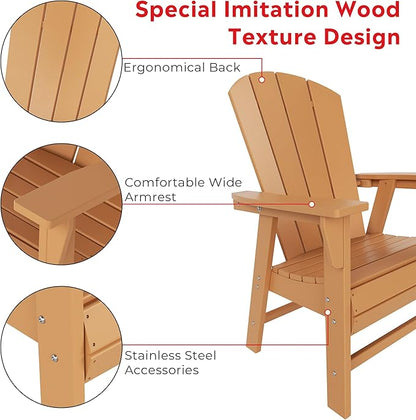 Special Imitation Wood Texture Design

Ergonomical Back

Comfortable Wide Armrest

Stainless Steel Accessories